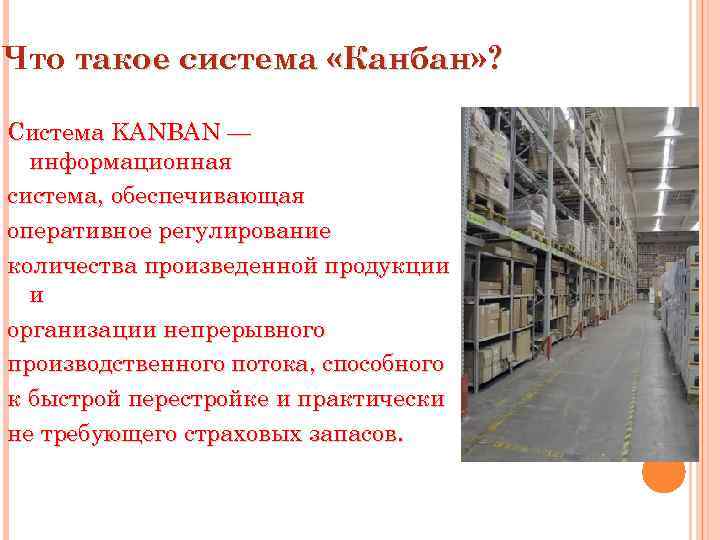 Что такое система «Канбан»?

Система KANBAN — информационная система, обеспечивающая оперативное регулирование количества произведенной продукции и организации непрерывного производственного потока, способного к быстрой перестройке и практически не требующего страховых запасов.